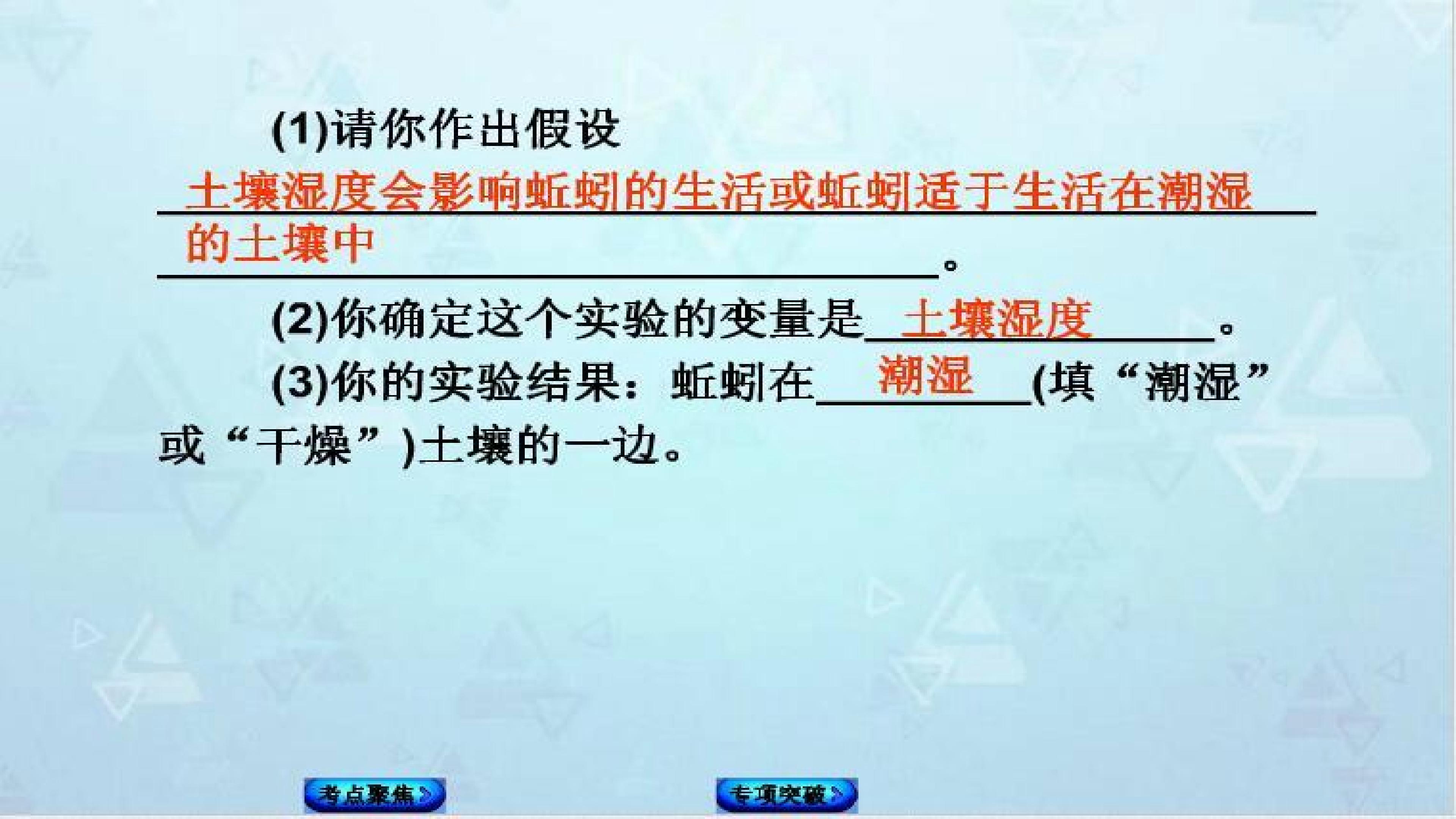 (1)请你作出假设

土壤湿度会影响蚯蚓的生活或蚯蚓适于生活在潮湿的土壤中。

(2)你确定这个实验的变量是土壤湿度。

(3)你的实验结果：蚯蚓在潮湿(填“潮湿”或“干燥”)土壤的一边。

考点聚焦

专项突破